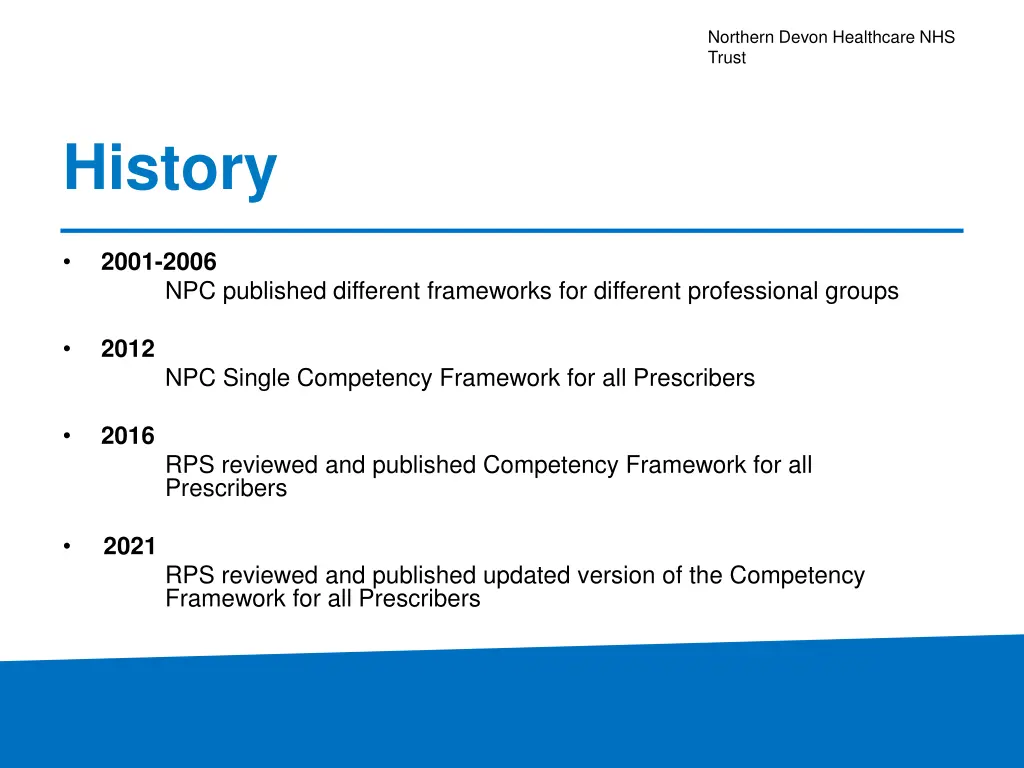 Northern Devon Healthcare NHS Trust

History

• 2001-2006
NPC published different frameworks for different professional groups

• 2012
NPC Single Competency Framework for all Prescribers

• 2016
RPS reviewed and published Competency Framework for all Prescribers

• 2021
RPS reviewed and published updated version of the Competency Framework for all Prescribers